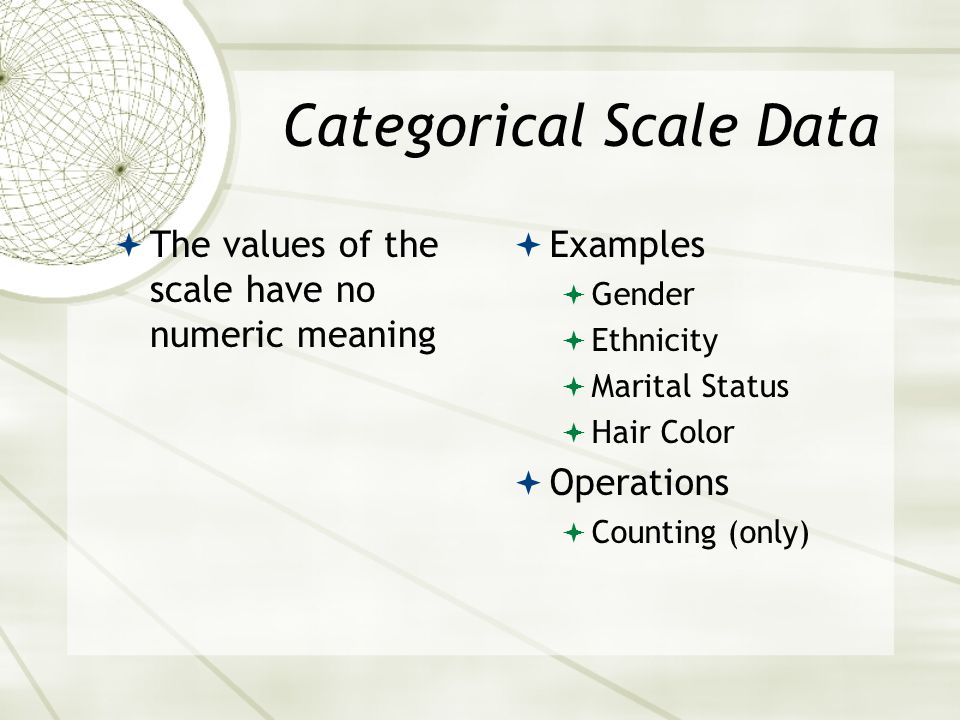 Categorical Scale Data

The values of the scale have no numeric meaning

Examples
Gender
Ethnicity
Marital Status
Hair Color
Operations
Counting (only)